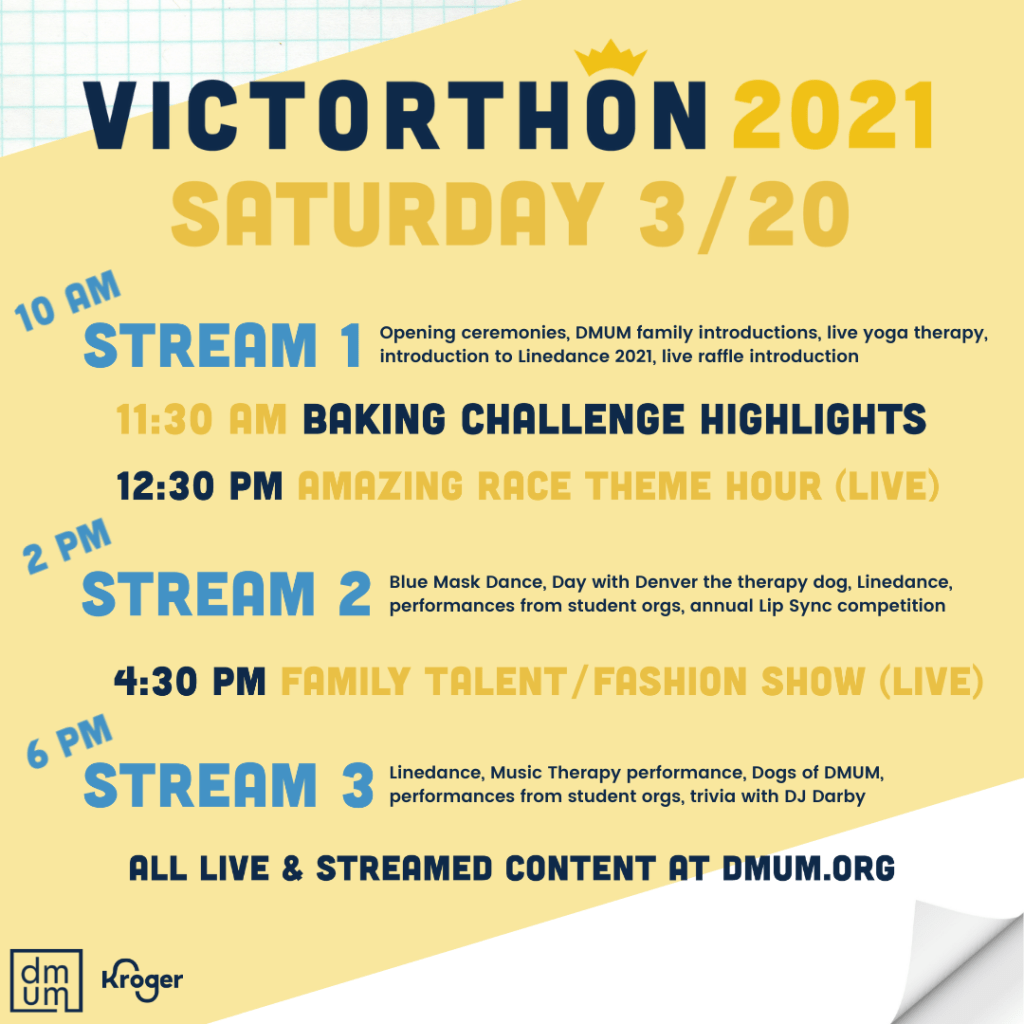 VICTORTHON 2021
SATURDAY 3/20

10 AM
STREAM 1 Opening ceremonies, DMUM family introductions, live yoga therapy, introduction to Linedance 2021, live raffle introduction

11:30 AM BAKING CHALLENGE HIGHLIGHTS

12:30 PM AMAZING RACE THEME HOUR (LIVE)

2 PM
STREAM 2 Blue Mask Dance, Day with Denver the therapy dog, Linedance, performances from student orgs, annual Lip Sync competition

4:30 PM FAMILY TALENT/FASHION SHOW (LIVE)

6 PM
STREAM 3 Linedance, Music Therapy performance, Dogs of DMUM, performances from student orgs, trivia with DJ Darby

ALL LIVE & STREAMED CONTENT AT DMUM.ORG

dm um
Kroger